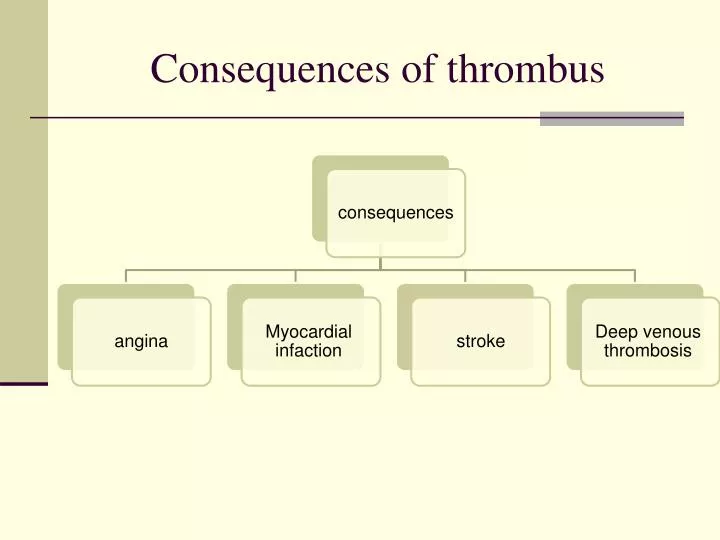 Consequences of thrombus

consequences

angina

Myocardial infaction

stroke

Deep venous thrombosis